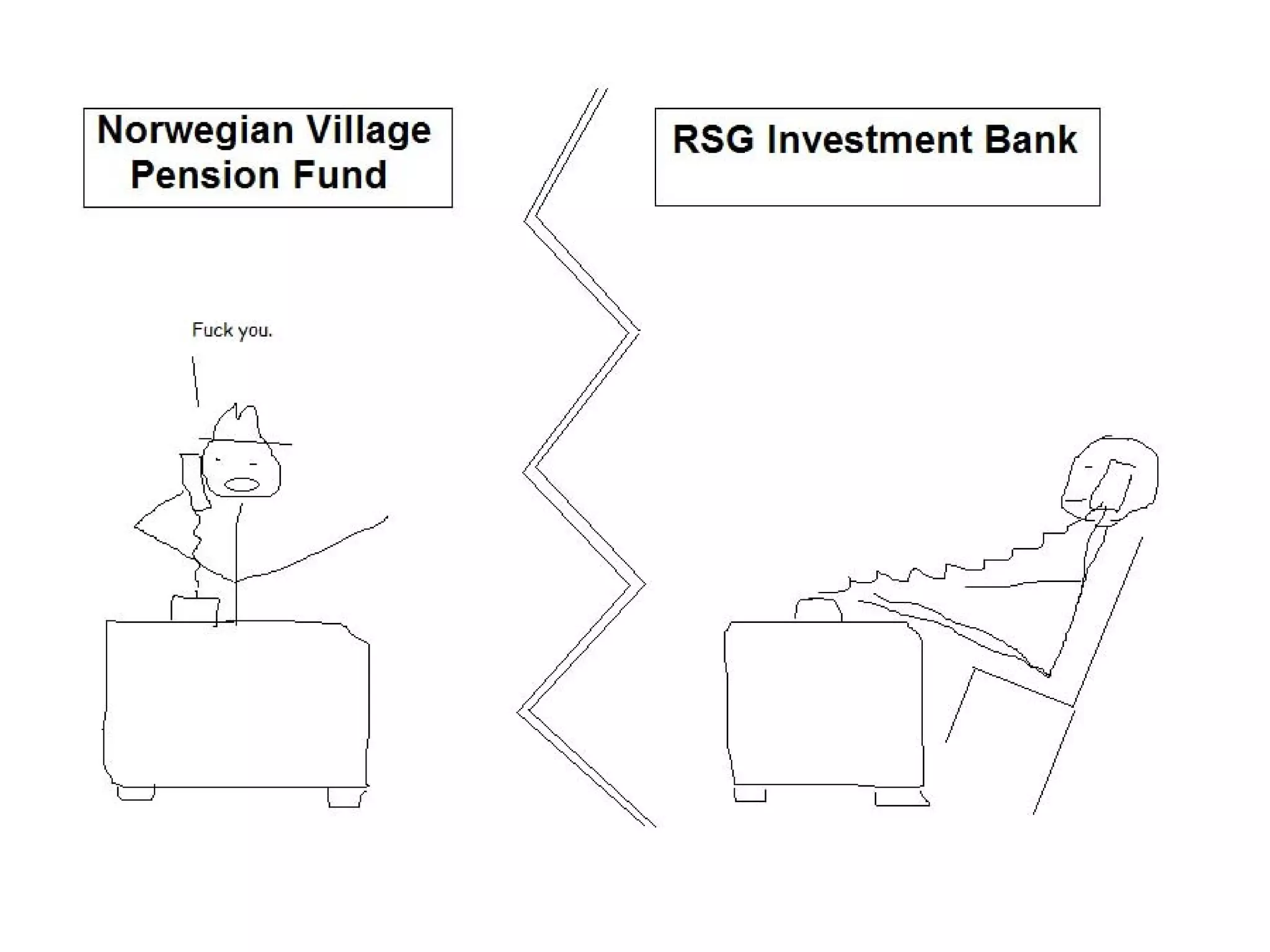 Norwegian Village Pension Fund

RSG Investment Bank

Fuck you.